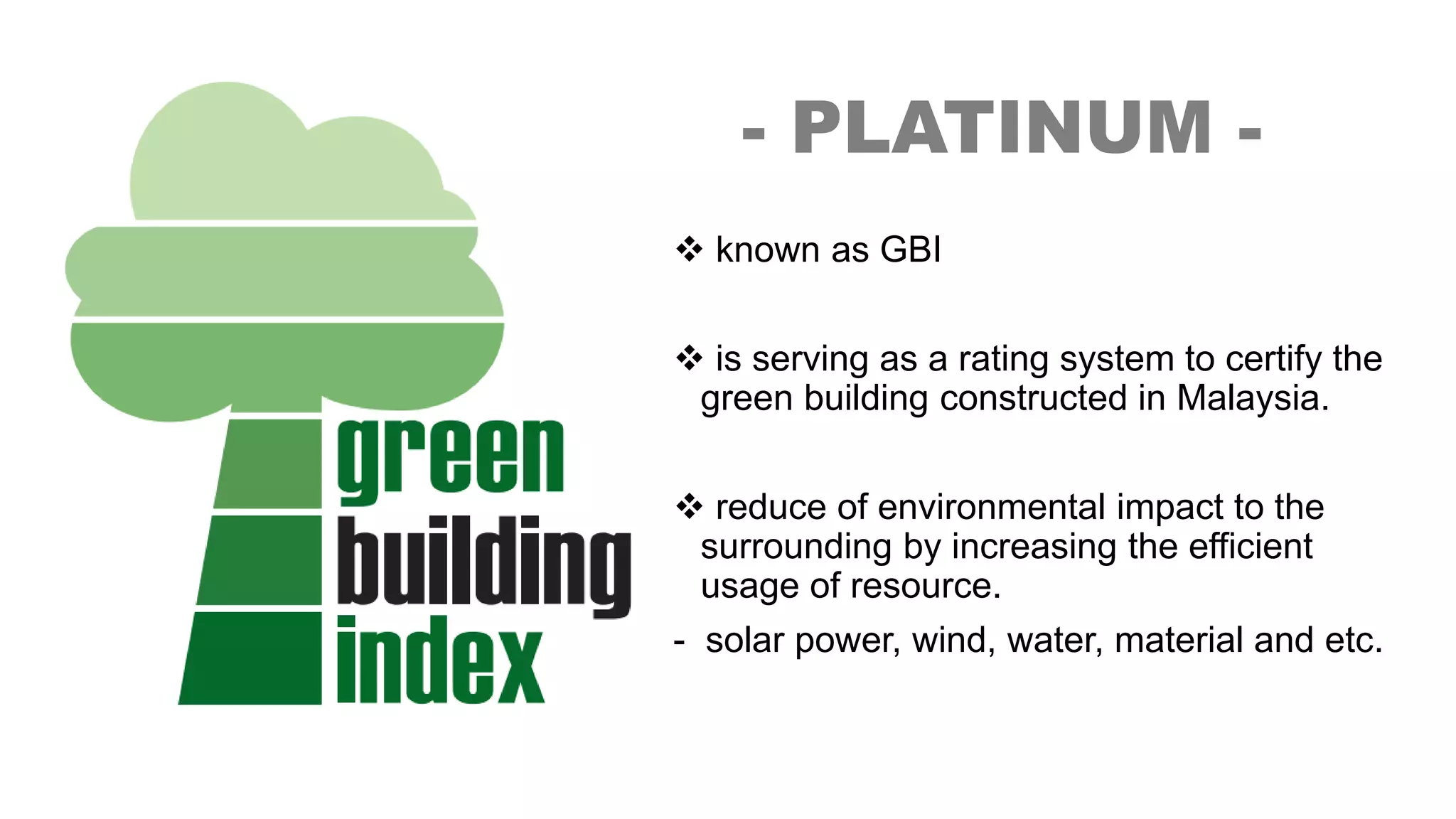 green
building
index

- PLATINUM -

❖ known as GBI

❖ is serving as a rating system to certify the green building constructed in Malaysia.

❖ reduce of environmental impact to the surrounding by increasing the efficient usage of resource.

- solar power, wind, water, material and etc.